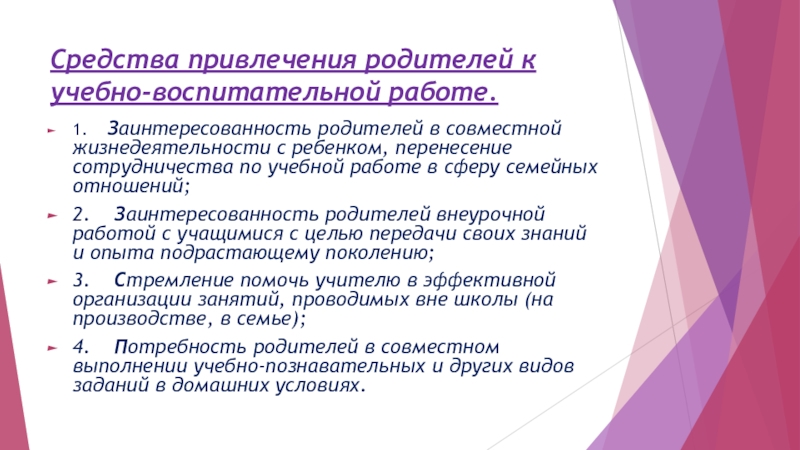 Средства привлечения родителей к учебно-воспитательной работе.

1. Заинтересованность родителей в совместной жизнедеятельности с ребенком, перенесение сотрудничества по учебной работе в сферу семейных отношений;

2. Заинтересованность родителей внеурочной работой с учащимися с целью передачи своих знаний и опыта подрастающему поколению;

3. Стремление помочь учителю в эффективной организации занятий, проводимых вне школы (на производстве, в семье);

4. Потребность родителей в совместном выполнении учебно-познавательных и других видов заданий в домашних условиях.